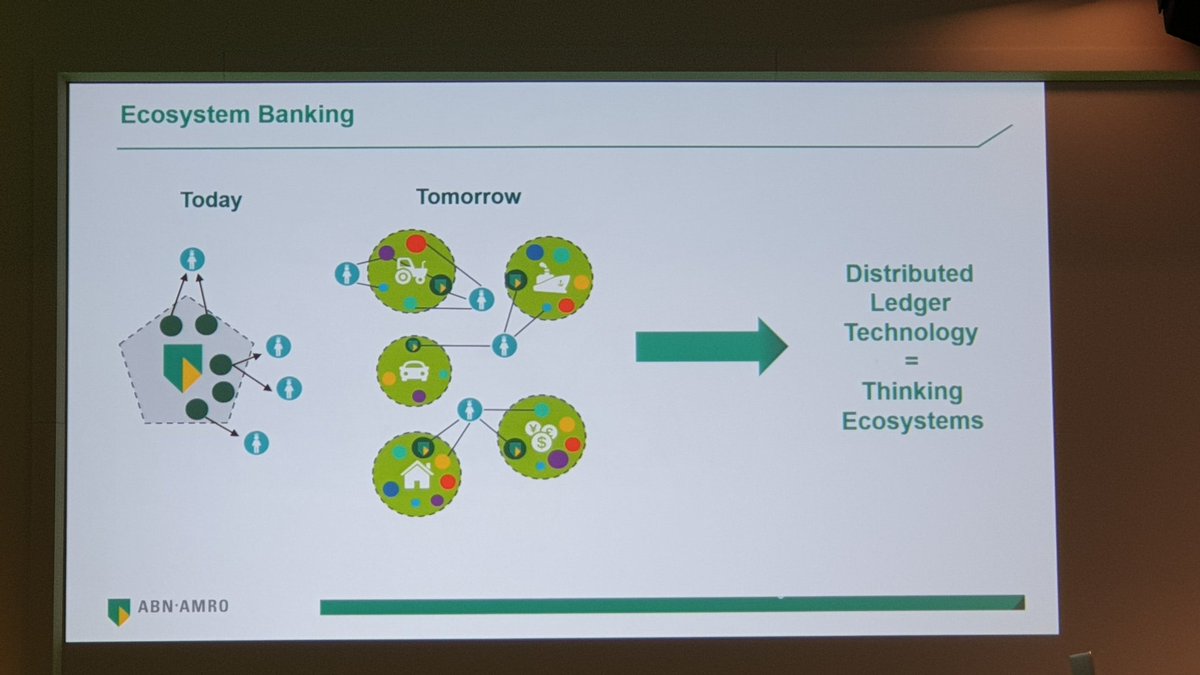 Ecosystem Banking

Today

Tomorrow

Distributed Ledger Technology = Thinking Ecosystems

ABN·AMRO